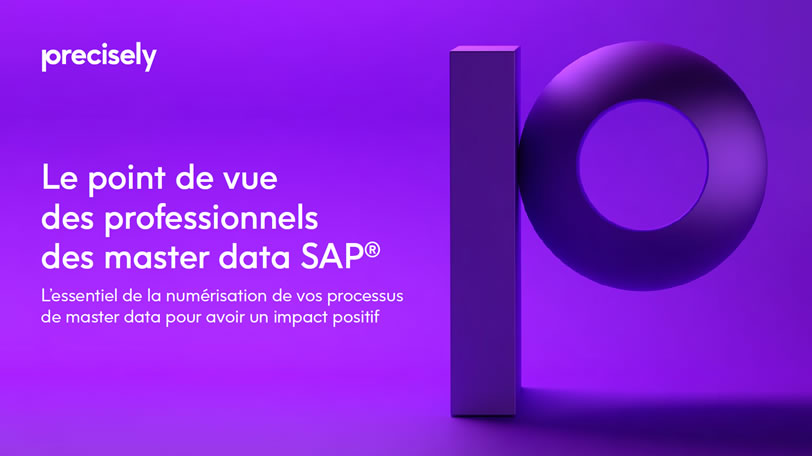 precisely

Le point de vue des professionnels des master data SAP®

L'essentiel de la numérisation de vos processus de master data pour avoir un impact positif